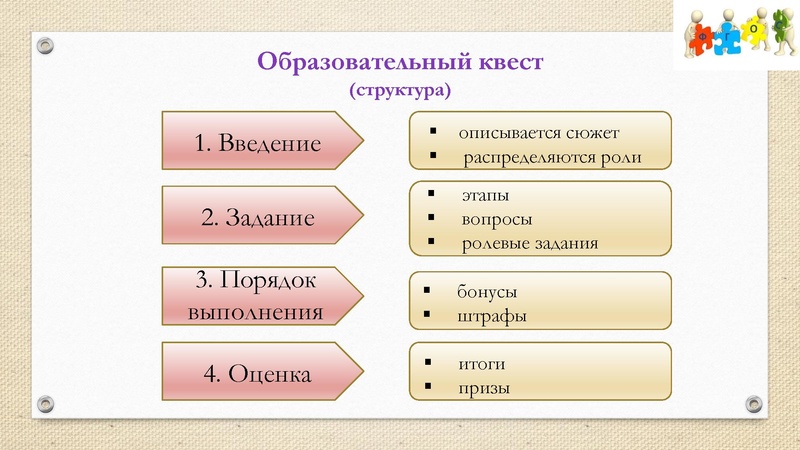 Ф Г О С

Образовательный квест
(структура)

1. Введение

▪ описывается сюжет
▪ распределяются роли

2. Задание

▪ этапы
▪ вопросы
▪ ролевые задания

3. Порядок выполнения

▪ бонусы
▪ штрафы

4. Оценка

▪ итоги
▪ призы